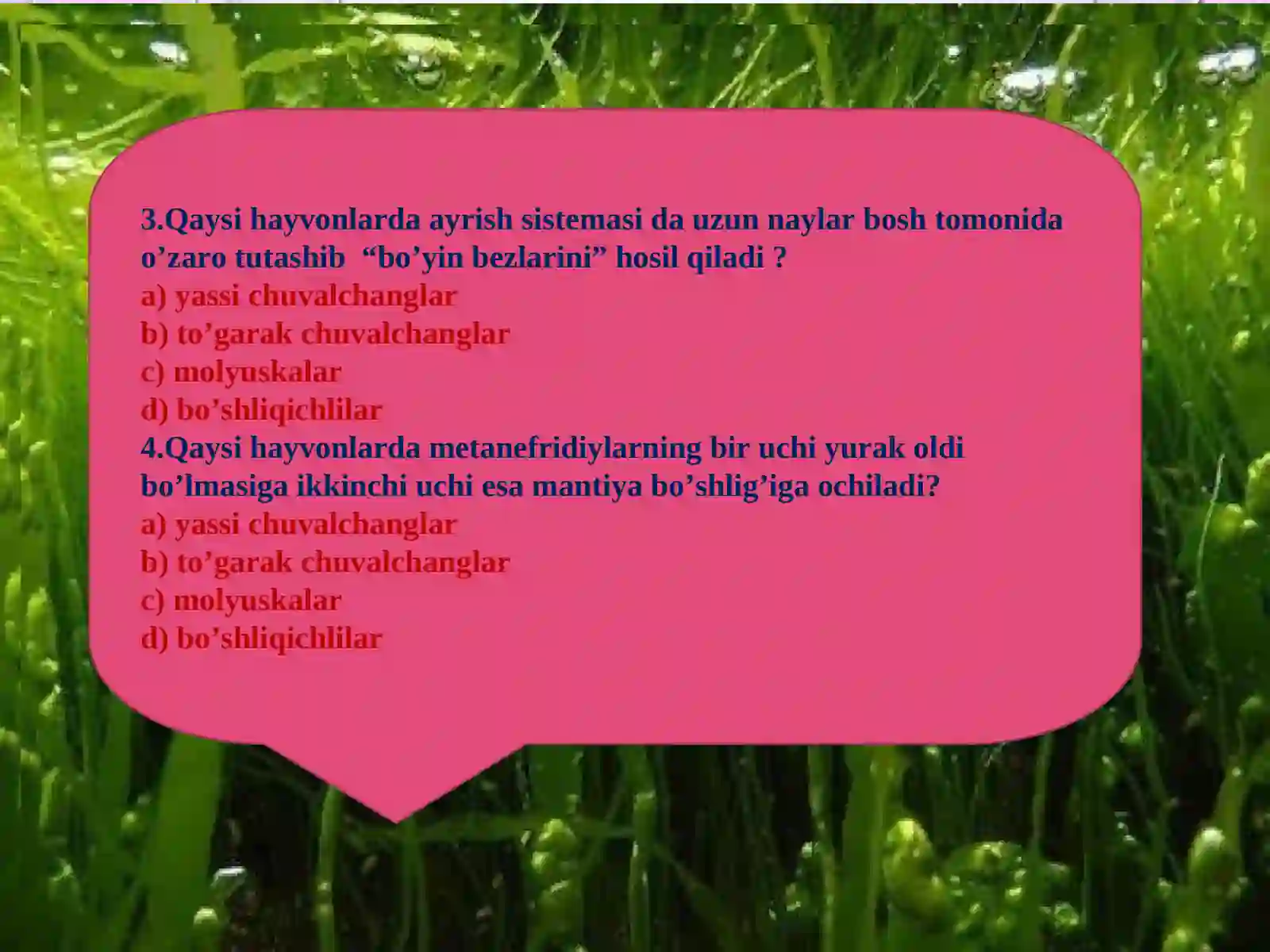 3.Qaysi hayvonlarda ayrish sistemasi da uzun naylar bosh tomonida o’zaro tutashib “bo’yin bezlarini” hosil qiladi ?
a) yassi chuvalchanglar
b) to’garak chuvalchanglar
c) molyuskalar
d) bo’shliqichlilar
4.Qaysi hayvonlarda metanefridiylarning bir uchi yurak oldi bo’lmasiga ikkinchi uchi esa mantiya bo’shlig’iga ochiladi?
a) yassi chuvalchanglar
b) to’garak chuvalchanglar
c) molyuskalar
d) bo’shliqichlilar